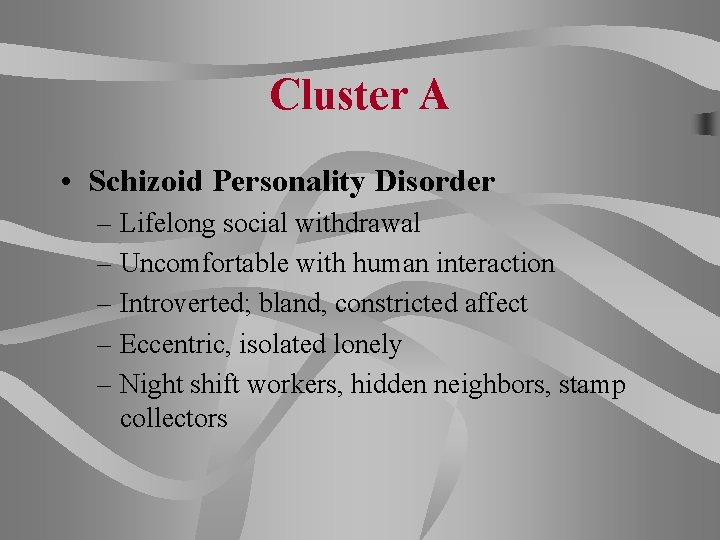 Cluster A

• Schizoid Personality Disorder
– Lifelong social withdrawal
– Uncomfortable with human interaction
– Introverted; bland, constricted affect
– Eccentric, isolated lonely
– Night shift workers, hidden neighbors, stamp collectors